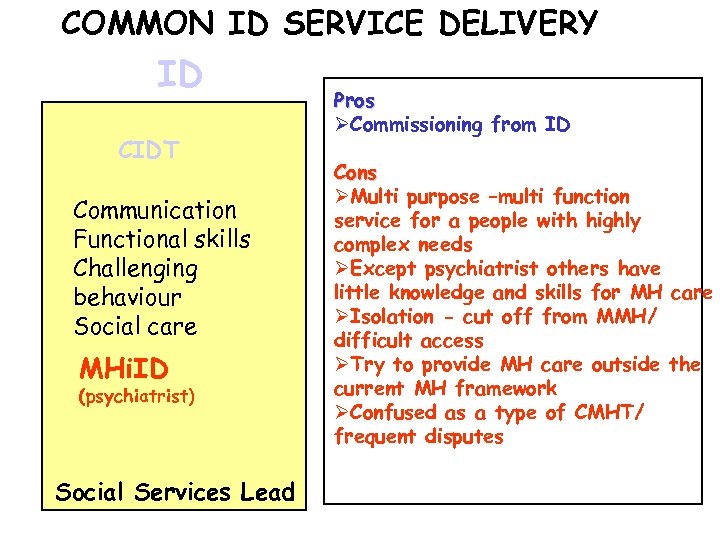 COMMON ID SERVICE DELIVERY

ID

CIDT

Communication
Functional skills
Challenging behaviour
Social care

MHiID
(psychiatrist)

Social Services Lead

Pros
➢Commissioning from ID

Cons
➢Multi purpose –multi function service for a people with highly complex needs
➢Except psychiatrist others have little knowledge and skills for MH care
➢Isolation - cut off from MMH/ difficult access
➢Try to provide MH care outside the current MH framework
➢Confused as a type of CMHT/ frequent disputes